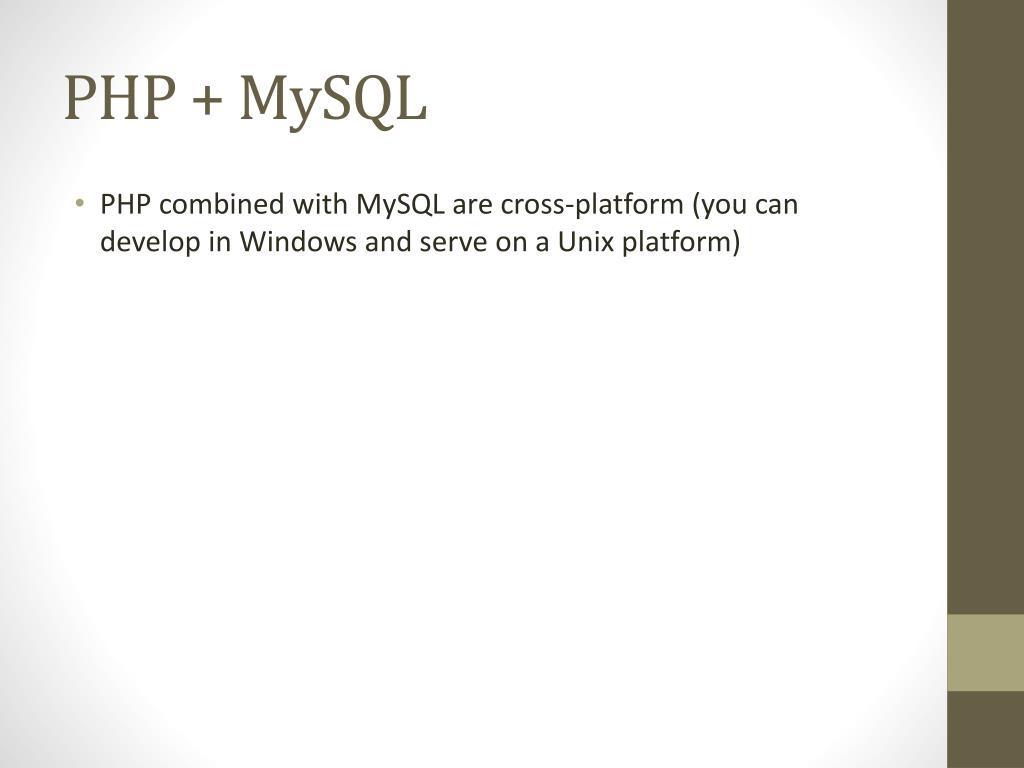 PHP + MySQL

• PHP combined with MySQL are cross-platform (you can develop in Windows and serve on a Unix platform)